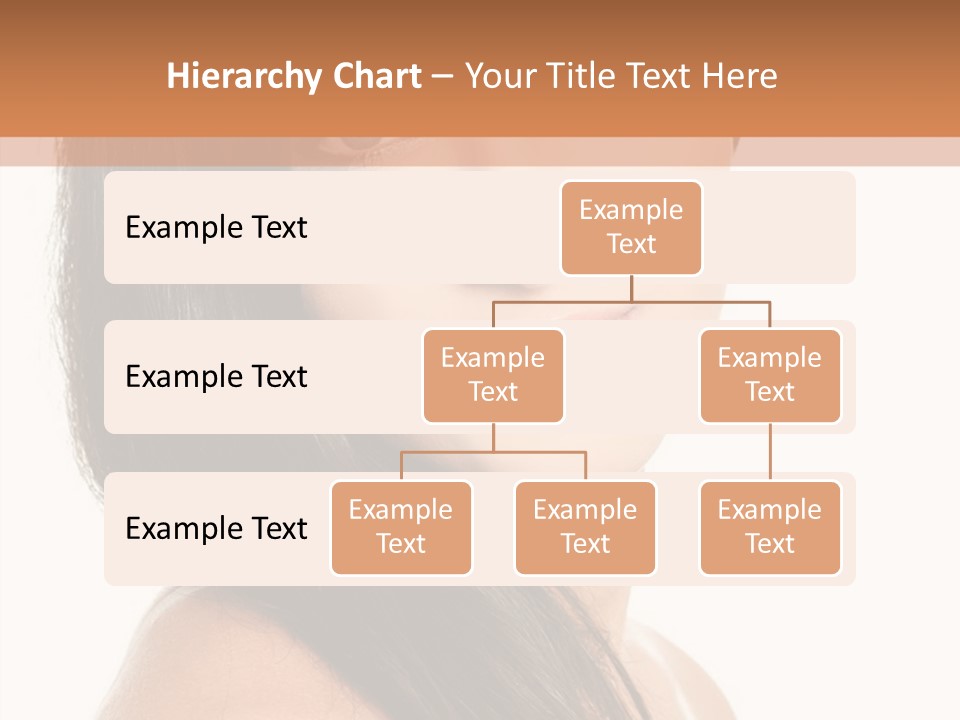 Hierarchy Chart – Your Title Text Here

Example Text

Example Text

Example Text

Example Text

Example Text

Example Text

Example Text

Example Text

Example Text